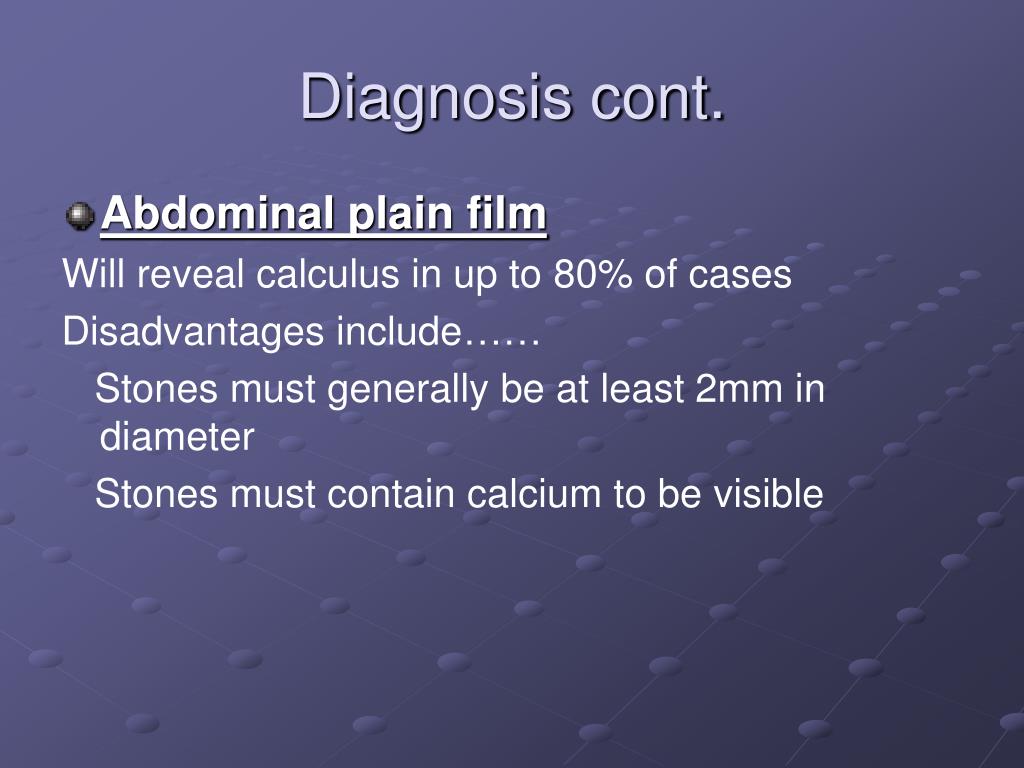 Diagnosis cont.

Abdominal plain film

Will reveal calculus in up to 80% of cases

Disadvantages include……

Stones must generally be at least 2mm in diameter

Stones must contain calcium to be visible